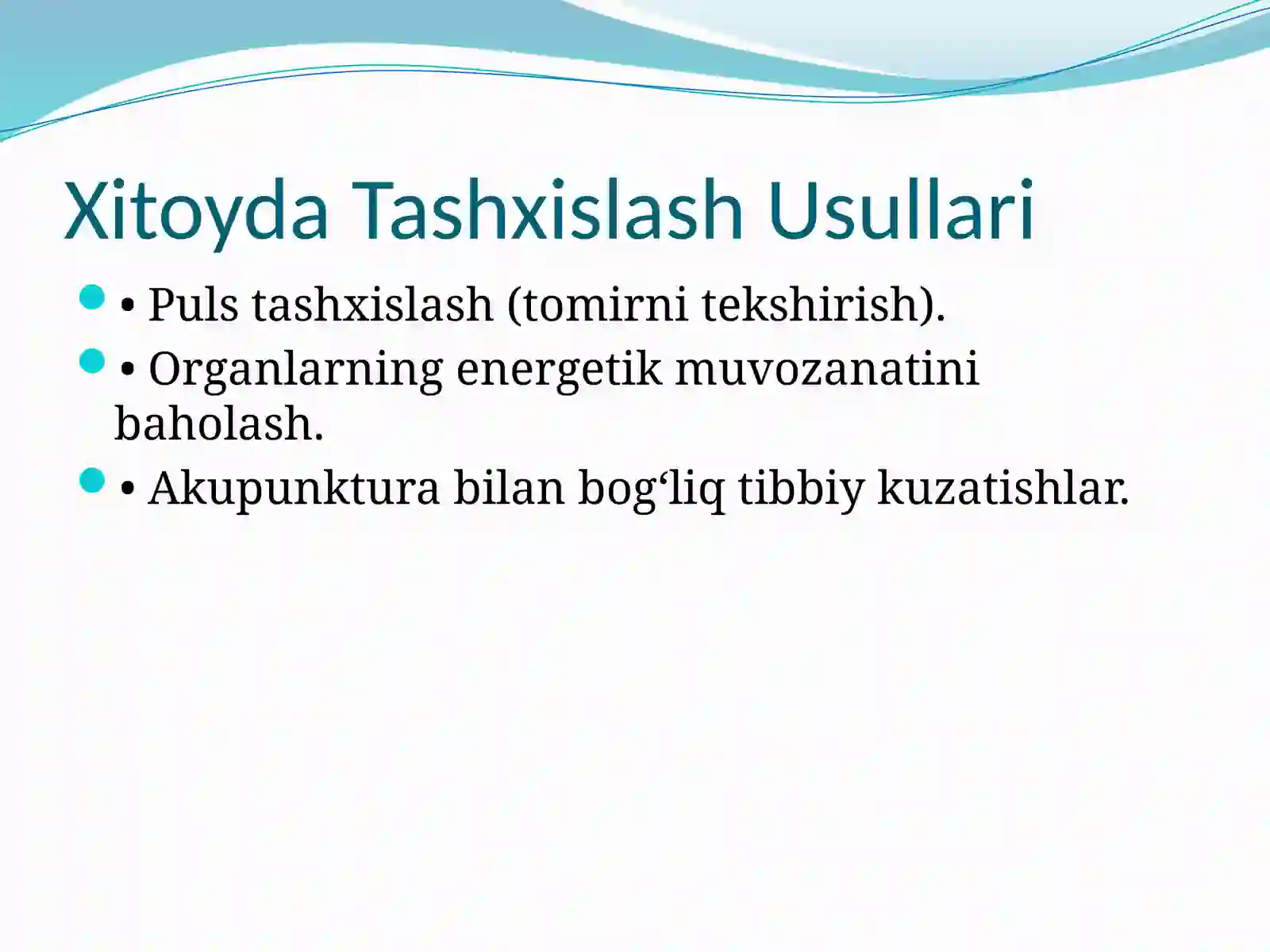 Xitoyda Tashxislash Usullari

• Puls tashxislash (tomirni tekshirish).
• Organlarning energetik muvozanatini baholash.
• Akupunktura bilan bog‘liq tibbiy kuzatishlar.